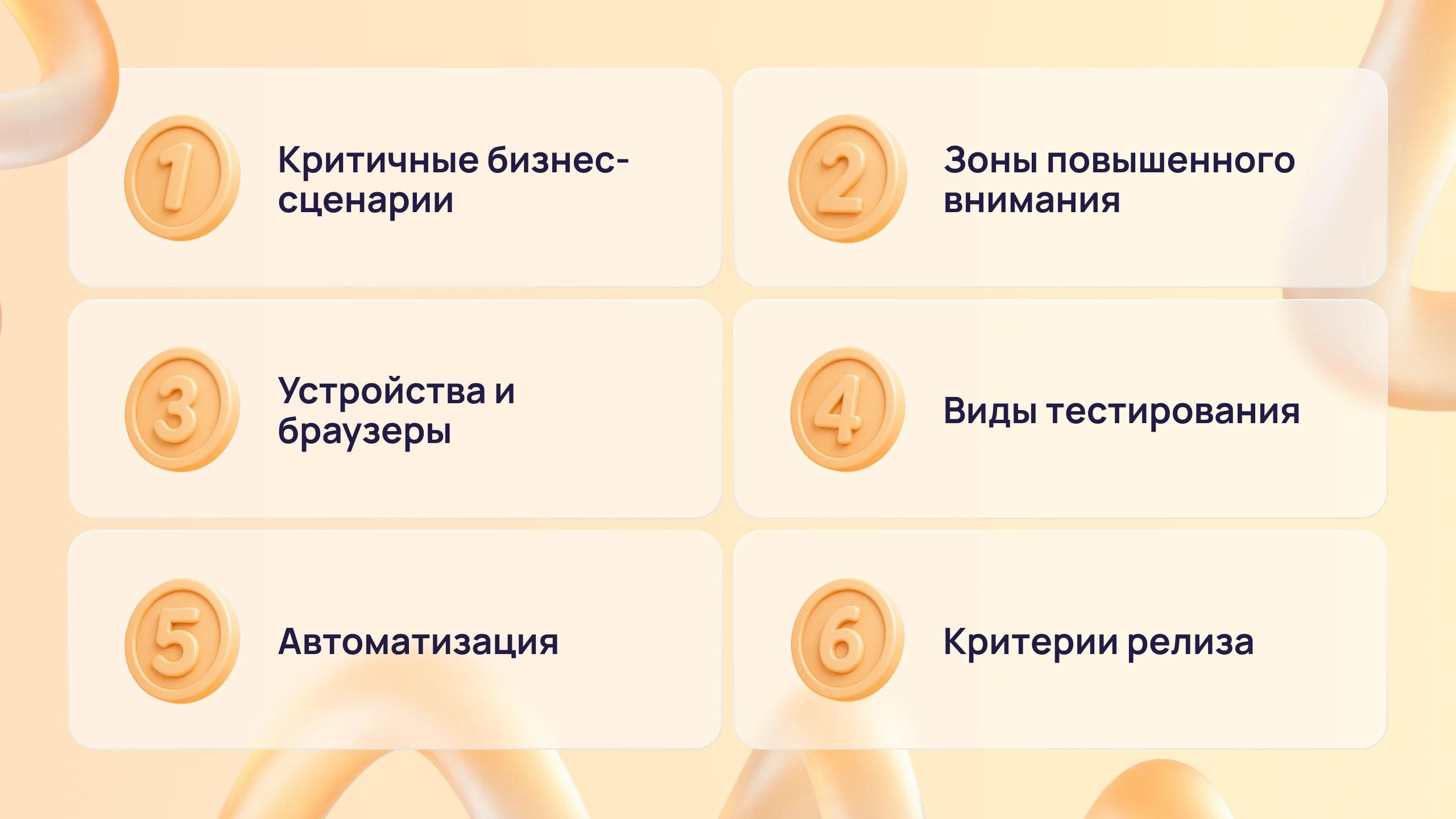 1 Критичные бизнес-сценарии

2 Зоны повышенного внимания

3 Устройства и браузеры

4 Виды тестирования

5 Автоматизация

6 Критерии релиза